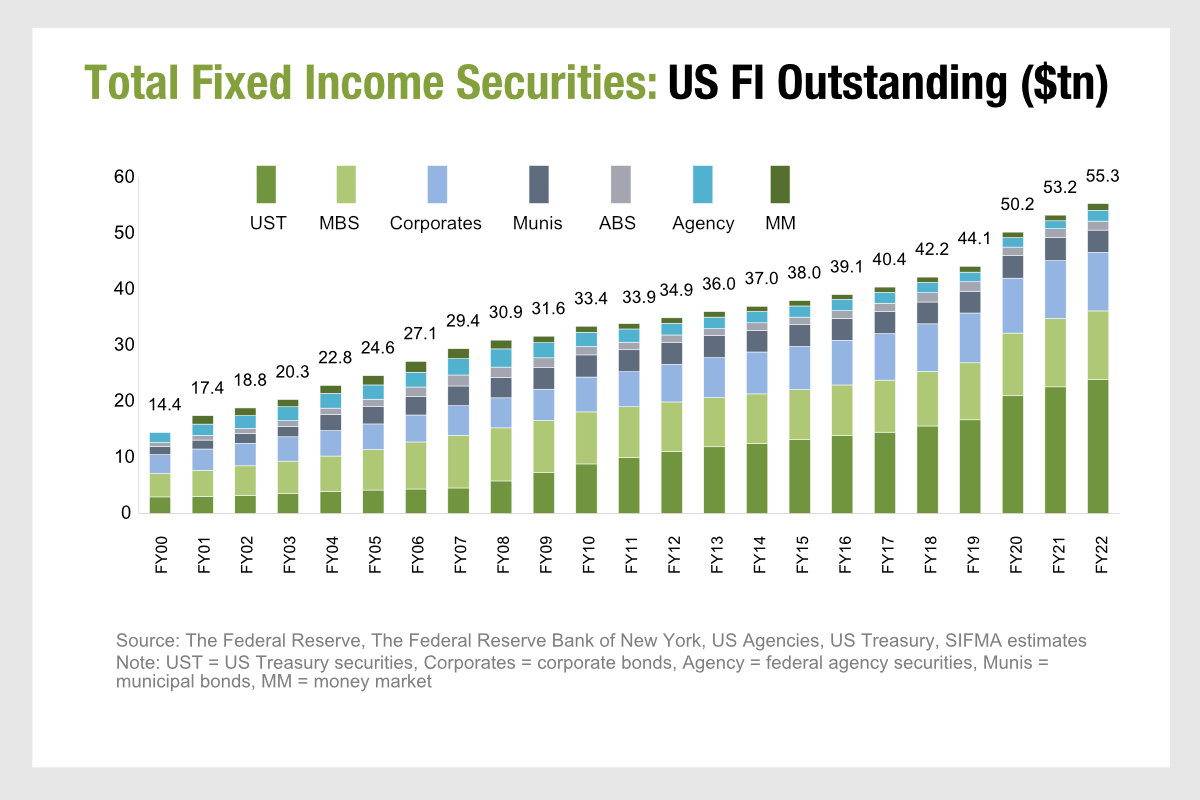 Total Fixed Income Securities: US FI Outstanding ($tn)

UST MBS Corporates Munis ABS Agency MM

60
50
40
30
20
10
0

14.4 17.4 18.8 20.3 22.8 24.6 27.1 29.4 30.9 31.6 33.4 33.9 34.9 36.0 37.0 38.0 39.1 40.4 42.2 44.1 50.2 53.2 55.3

FY00 FY01 FY02 FY03 FY04 FY05 FY06 FY07 FY08 FY09 FY10 FY11 FY12 FY13 FY14 FY15 FY16 FY17 FY18 FY19 FY20 FY21 FY22

Source: The Federal Reserve, The Federal Reserve Bank of New York, US Agencies, US Treasury, SIFMA estimates
Note: UST = US Treasury securities, Corporates = corporate bonds, Agency = federal agency securities, Munis = municipal bonds, MM = money market